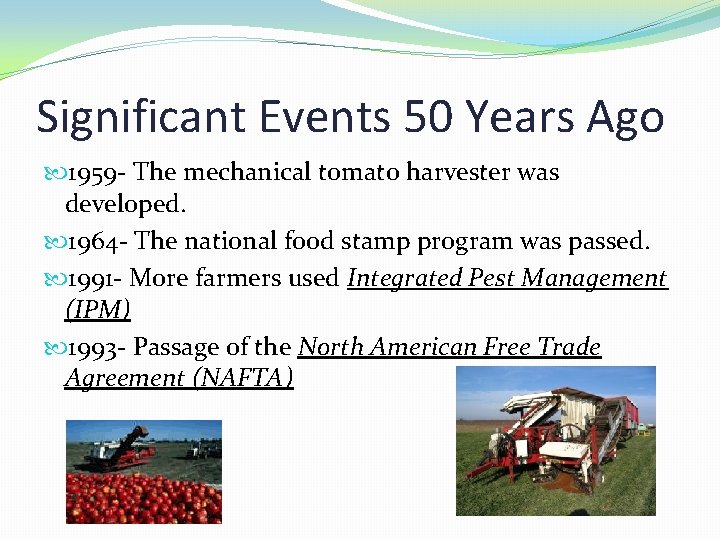 Significant Events 50 Years Ago

1959- The mechanical tomato harvester was developed.

1964- The national food stamp program was passed.

1991- More farmers used Integrated Pest Management (IPM)

1993- Passage of the North American Free Trade Agreement (NAFTA)